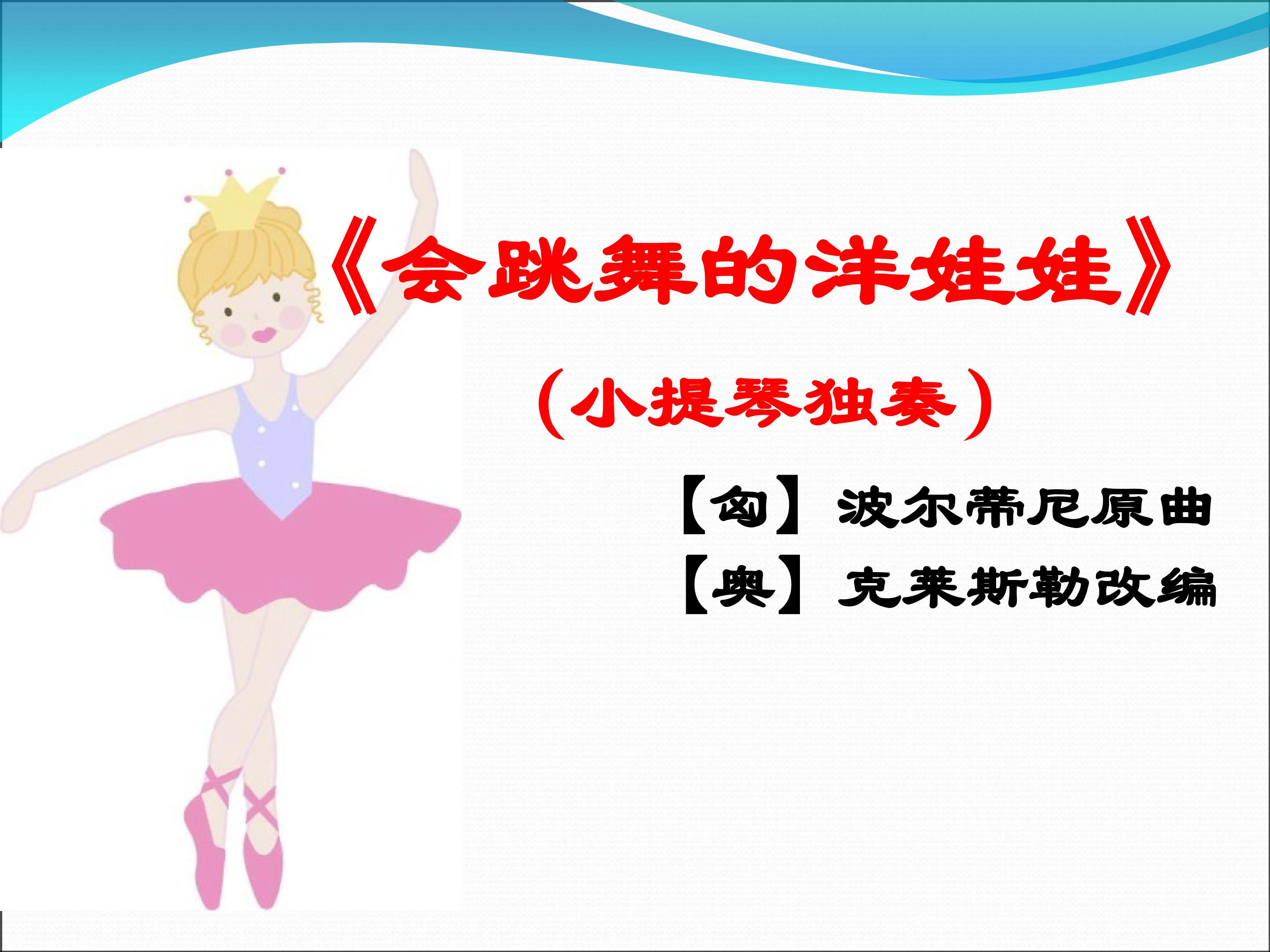 《会跳舞的洋娃娃》

（小提琴独奏）

【匈】波尔蒂尼原曲
【奥】克莱斯勒改编